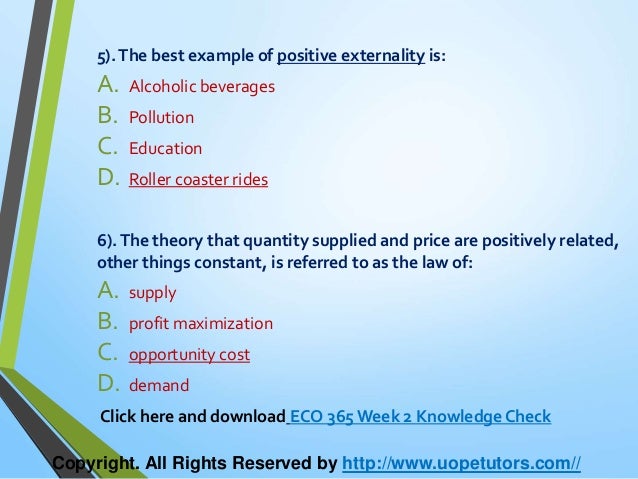 5). The best example of positive externality is:

A. Alcoholic beverages

B. Pollution

C. Education

D. Roller coaster rides

6). The theory that quantity supplied and price are positively related, other things constant, is referred to as the law of:

A. supply

B. profit maximization

C. opportunity cost

D. demand

Click here and download ECO 365 Week 2 Knowledge Check

Copyright. All Rights Reserved by http://www.uopetutors.com//